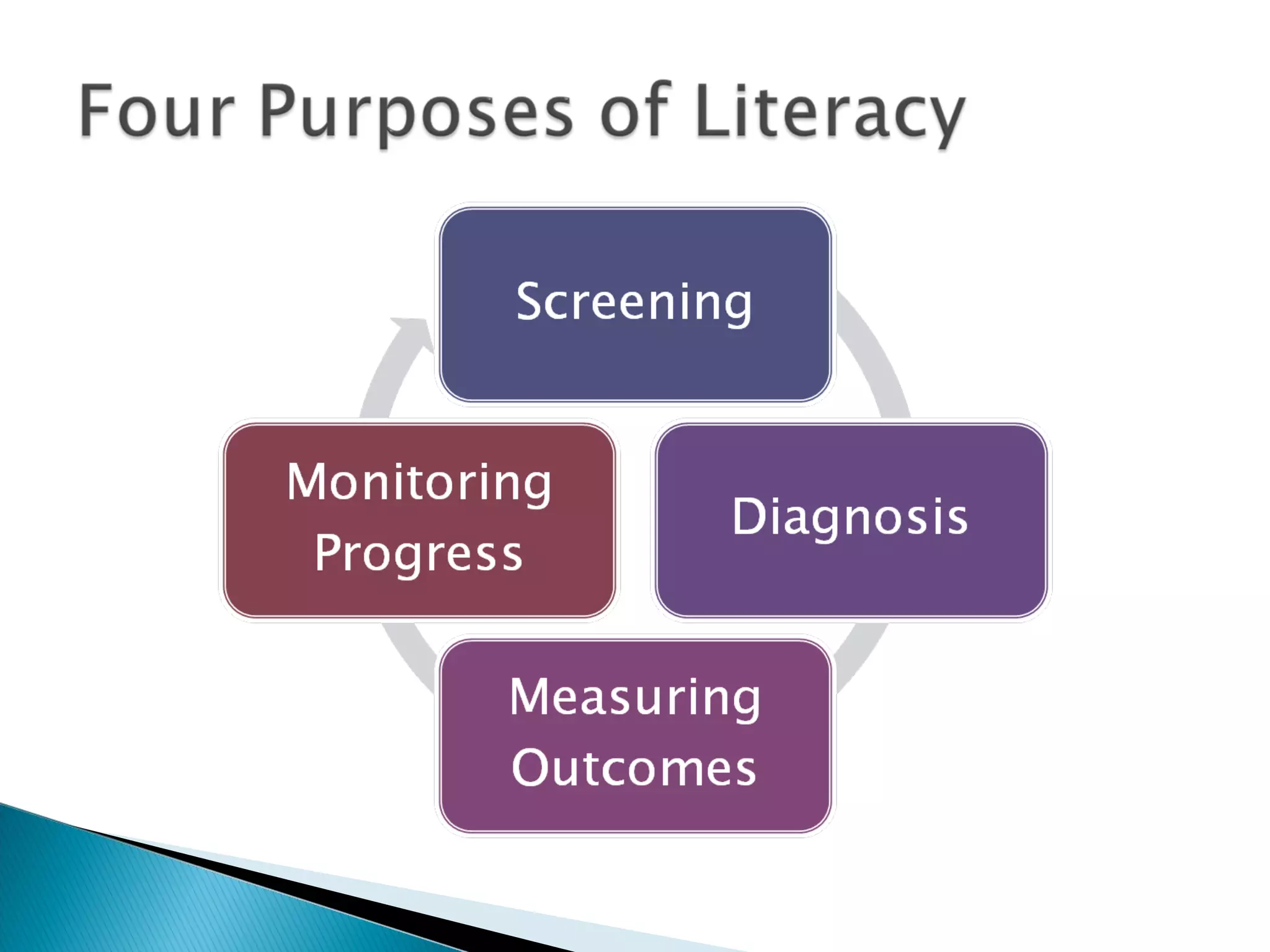 Four Purposes of Literacy

Screening

Diagnosis

Measuring Outcomes

Monitoring Progress